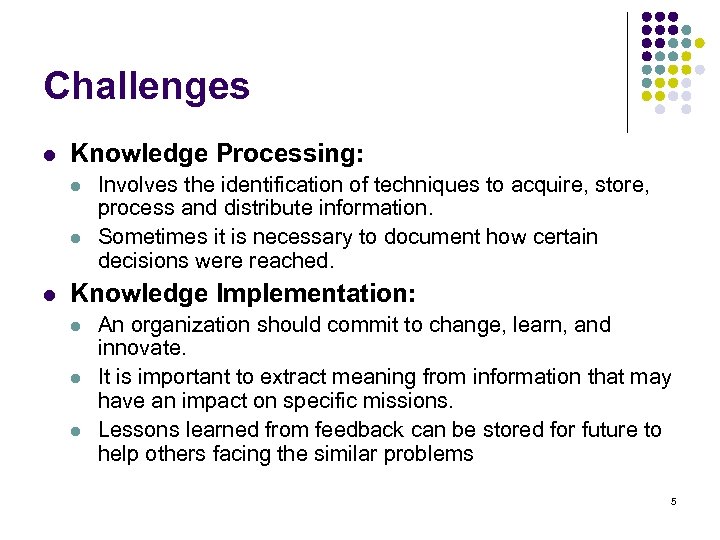 Challenges

- Knowledge Processing:
  - Involves the identification of techniques to acquire, store, process and distribute information.
  - Sometimes it is necessary to document how certain decisions were reached.
- Knowledge Implementation:
  - An organization should commit to change, learn, and innovate.
  - It is important to extract meaning from information that may have an impact on specific missions.
  - Lessons learned from feedback can be stored for future to help others facing the similar problems

5